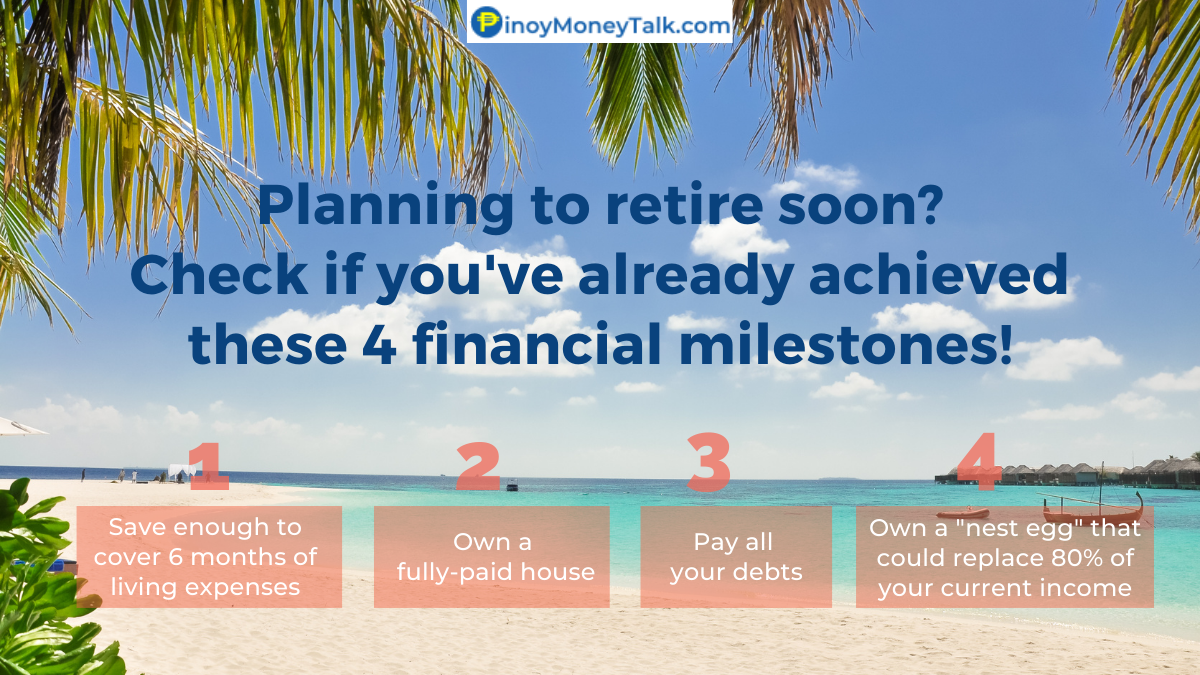 PinoyMoneyTalk.com

Planning to retire soon? Check if you've already achieved these 4 financial milestones!

1
Save enough to cover 6 months of living expenses

2
Own a fully-paid house

3
Pay all your debts

4
Own a "nest egg" that could replace 80% of your current income